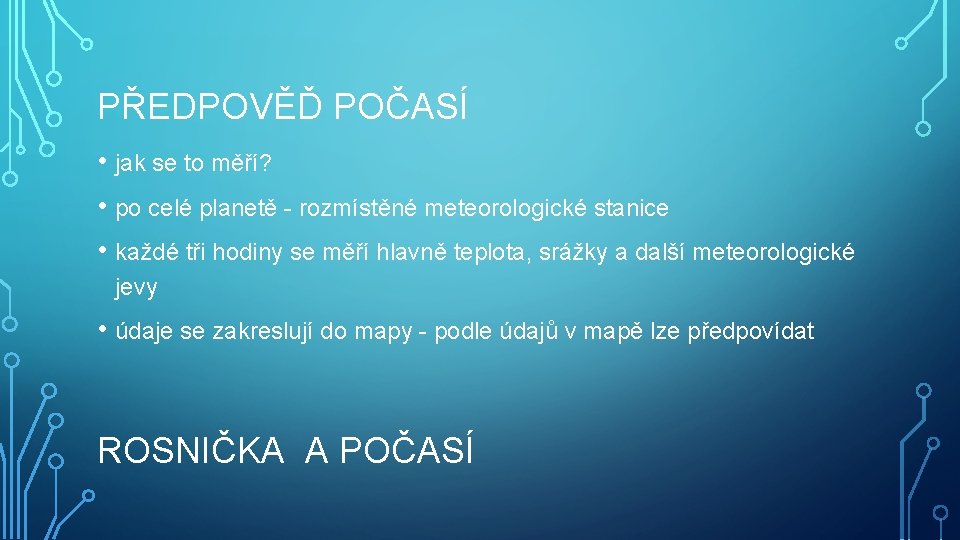 PŘEDPOVĚĎ POČASÍ

• jak se to měří?

• po celé planetě - rozmístěné meteorologické stanice

• každé tři hodiny se měří hlavně teplota, srážky a další meteorologické jevy

• údaje se zakreslují do mapy - podle údajů v mapě lze předpovídat

ROSNIČKA A POČASÍ